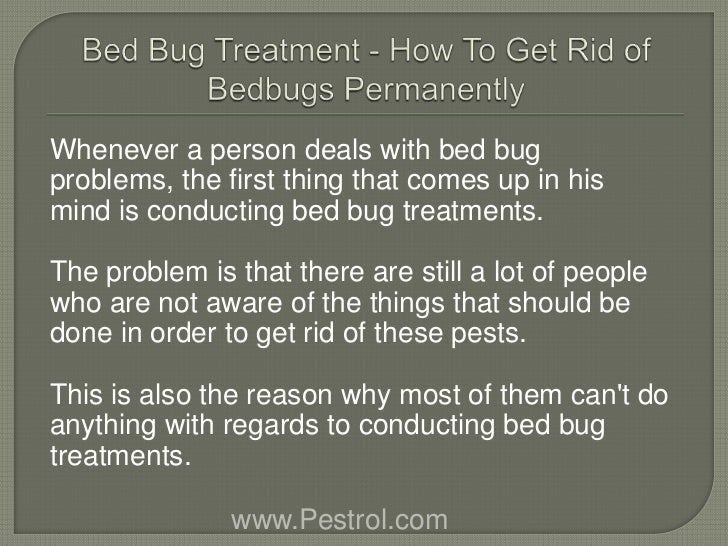 Bed Bug Treatment - How To Get Rid of Bedbugs Permanently

Whenever a person deals with bed bug problems, the first thing that comes up in his mind is conducting bed bug treatments.

The problem is that there are still a lot of people who are not aware of the things that should be done in order to get rid of these pests.

This is also the reason why most of them can't do anything with regards to conducting bed bug treatments.

www.Pestrol.com